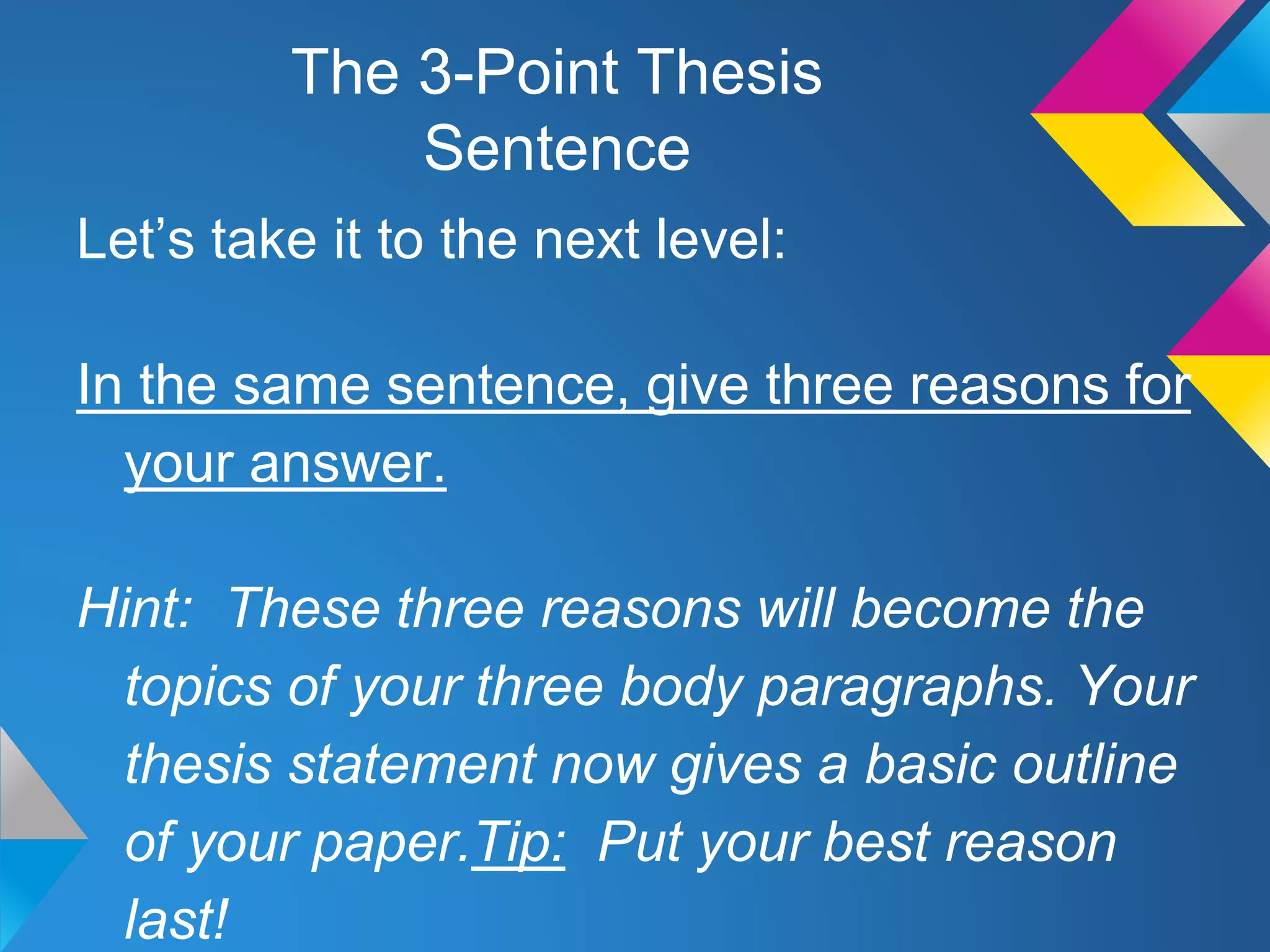 The 3-Point Thesis Sentence

Let’s take it to the next level:

In the same sentence, give three reasons for your answer.

Hint: These three reasons will become the topics of your three body paragraphs. Your thesis statement now gives a basic outline of your paper.Tip: Put your best reason last!